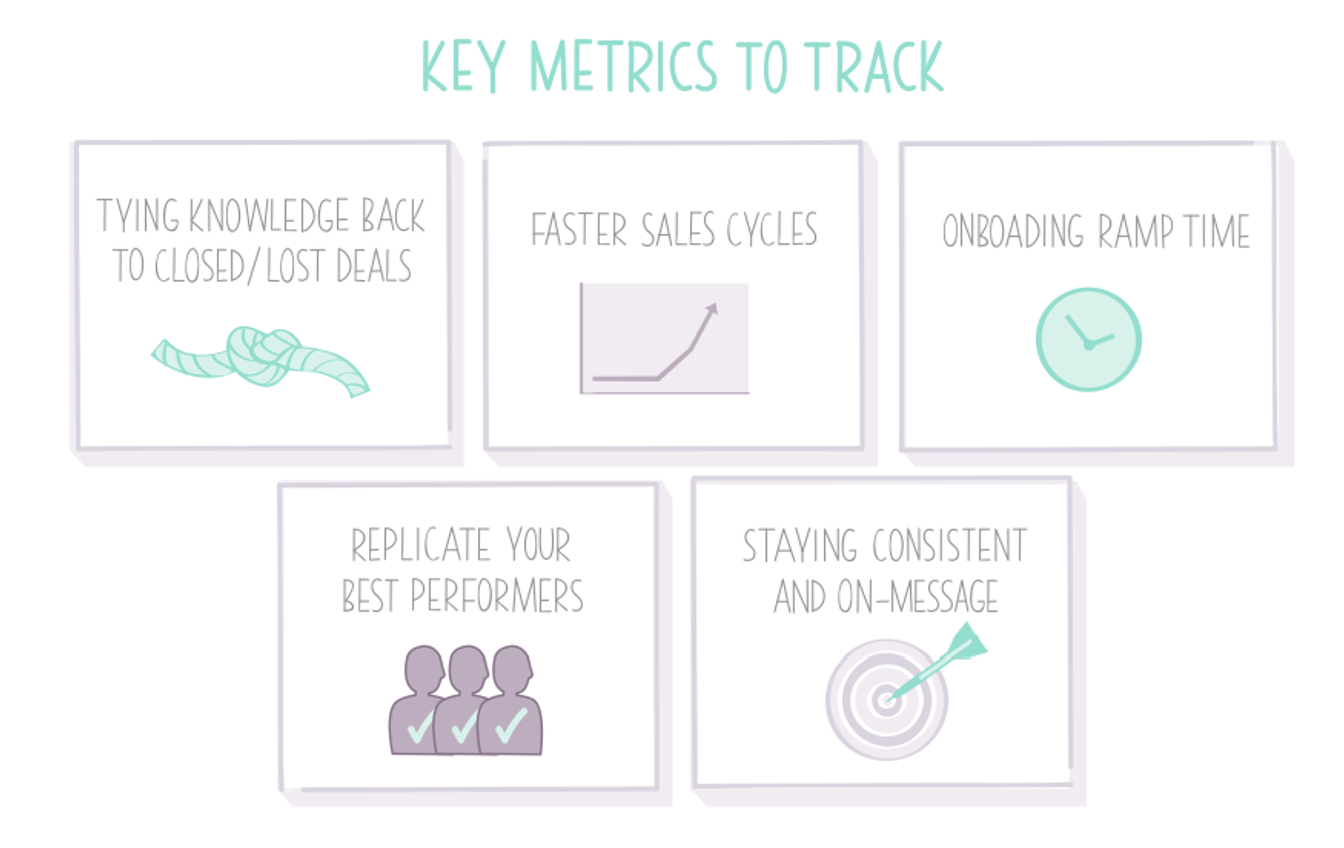 KEY METRICS TO TRACK

TYING KNOWLEDGE BACK TO CLOSED/LOST DEALS

FASTER SALES CYCLES

ONBOADING RAMP TIME

REPLICATE YOUR BEST PERFORMERS

STAYING CONSISTENT AND ON-MESSAGE